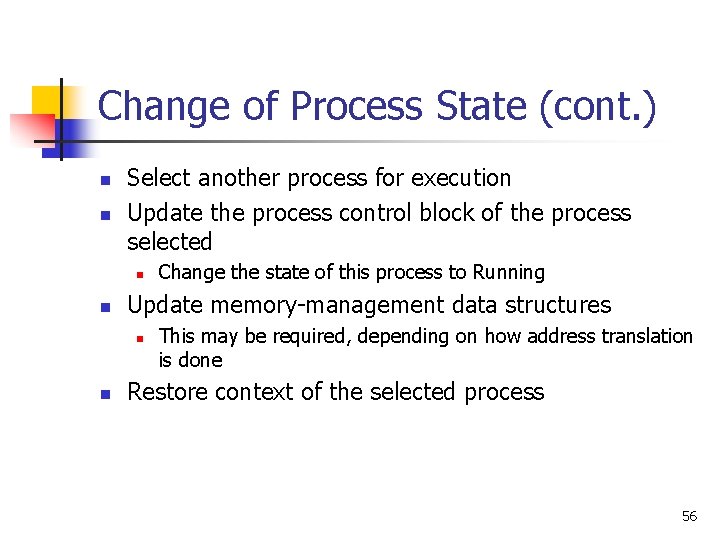 Change of Process State (cont.)

- Select another process for execution
- Update the process control block of the process selected
  - Change the state of this process to Running
- Update memory-management data structures
  - This may be required, depending on how address translation is done
- Restore context of the selected process

56